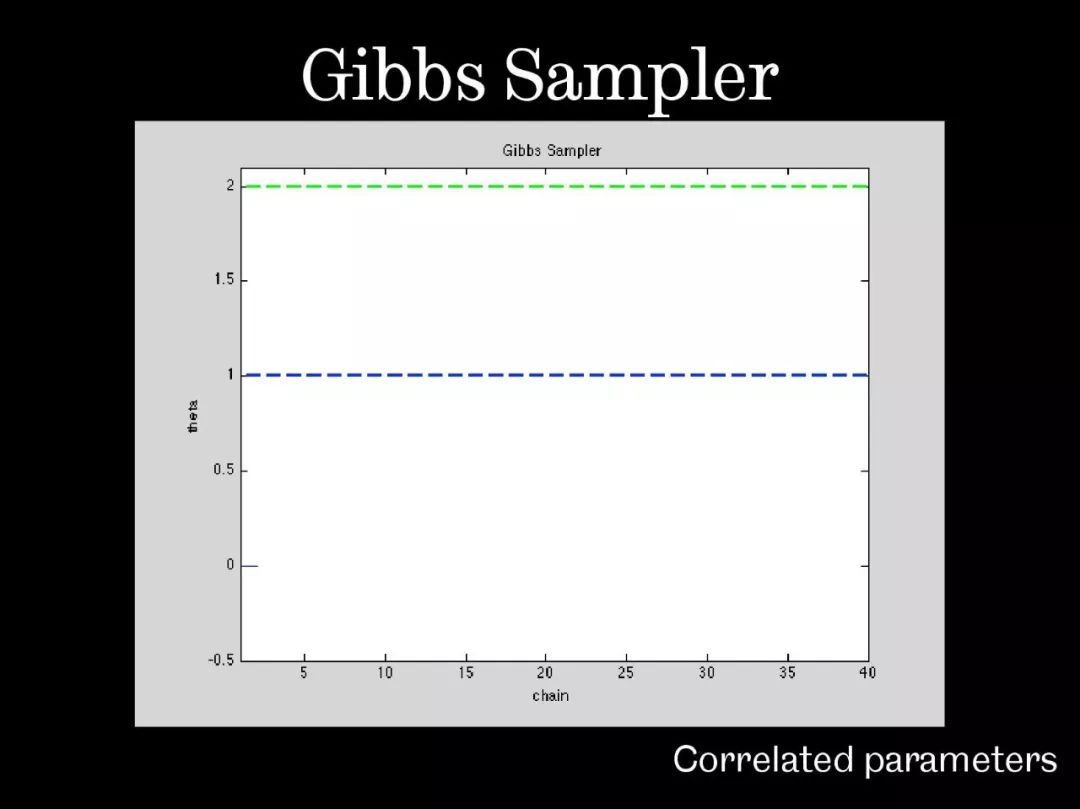 Gibbs Sampler

Gibbs Sampler

2
1.5
1
0.5
0
-0.5

theta

5 10 15 20 25 30 35 40

chain

Correlated parameters